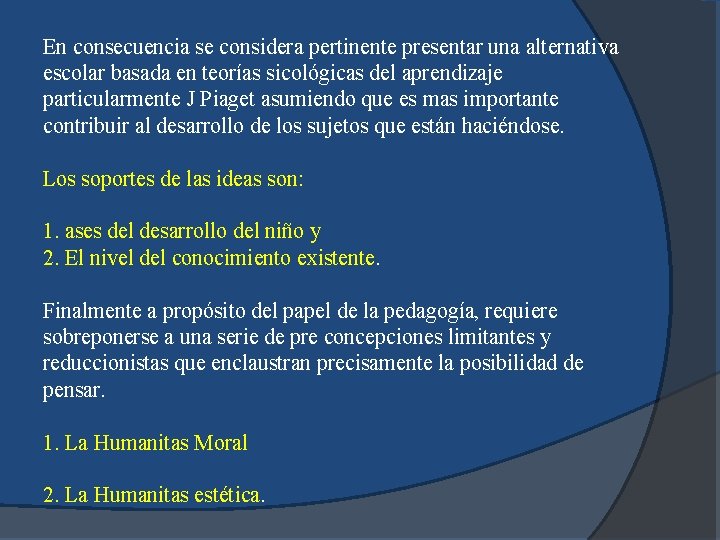 En consecuencia se considera pertinente presentar una alternativa escolar basada en teorías sicológicas del aprendizaje particularmente J Piaget asumiendo que es mas importante contribuir al desarrollo de los sujetos que están haciéndose.

Los soportes de las ideas son:

1. ases del desarrollo del niño y
2. El nivel del conocimiento existente.

Finalmente a propósito del papel de la pedagogía, requiere sobreponerse a una serie de pre concepciones limitantes y reduccionistas que enclaustran precisamente la posibilidad de pensar.

1. La Humanitas Moral

2. La Humanitas estética.